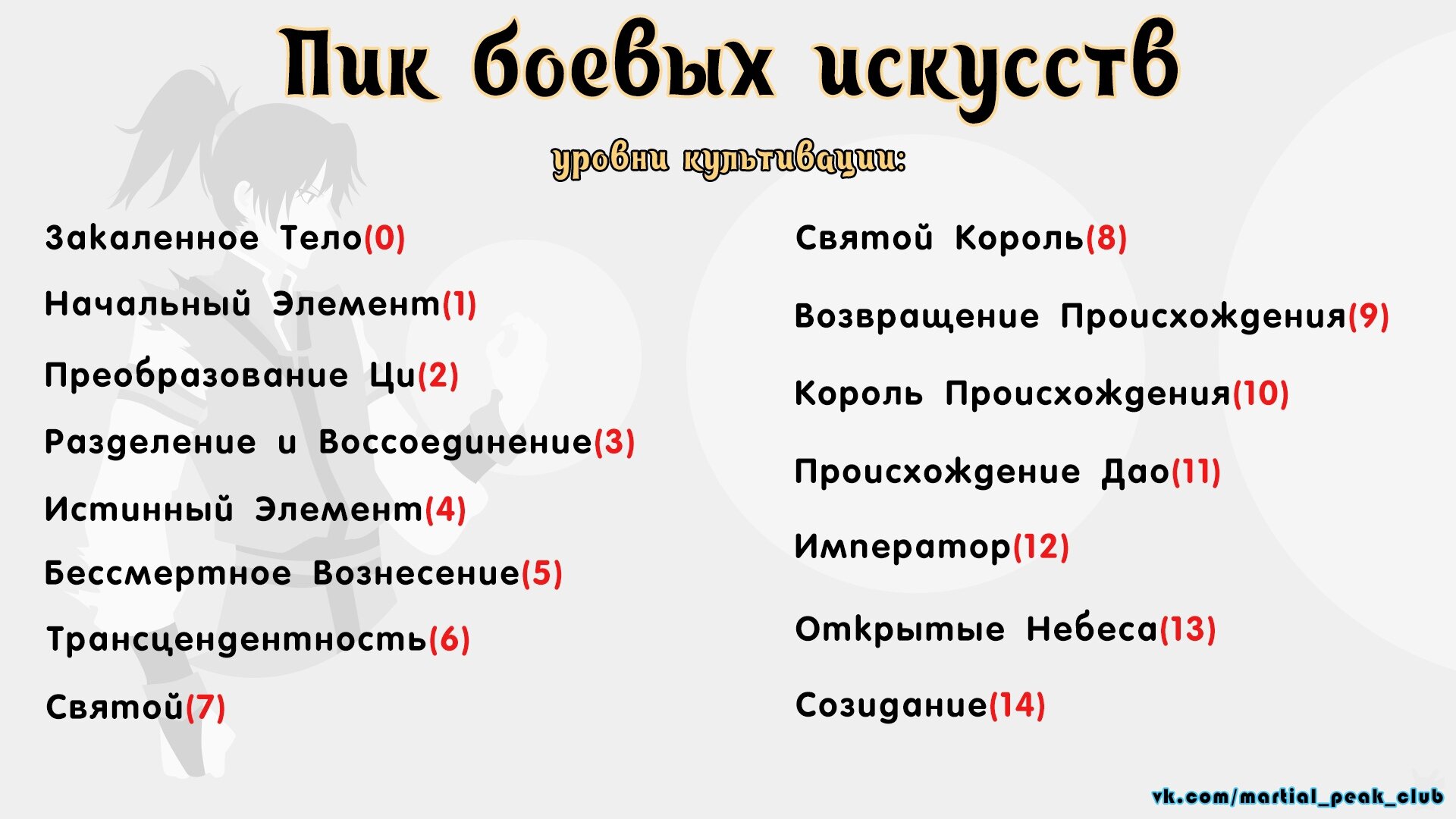 Пик боевых искусств

уровни культивации:

Закаленное Тело(0)

Начальный Элемент(1)

Преобразование Ци(2)

Разделение и Воссоединение(3)

Истинный Элемент(4)

Бессмертное Вознесение(5)

Трансцендентность(6)

Святой(7)

Святой Король(8)

Возвращение Происхождения(9)

Король Происхождения(10)

Происхождение Дао(11)

Император(12)

Открытые Небеса(13)

Созидание(14)

vk.com/martial_peak_club